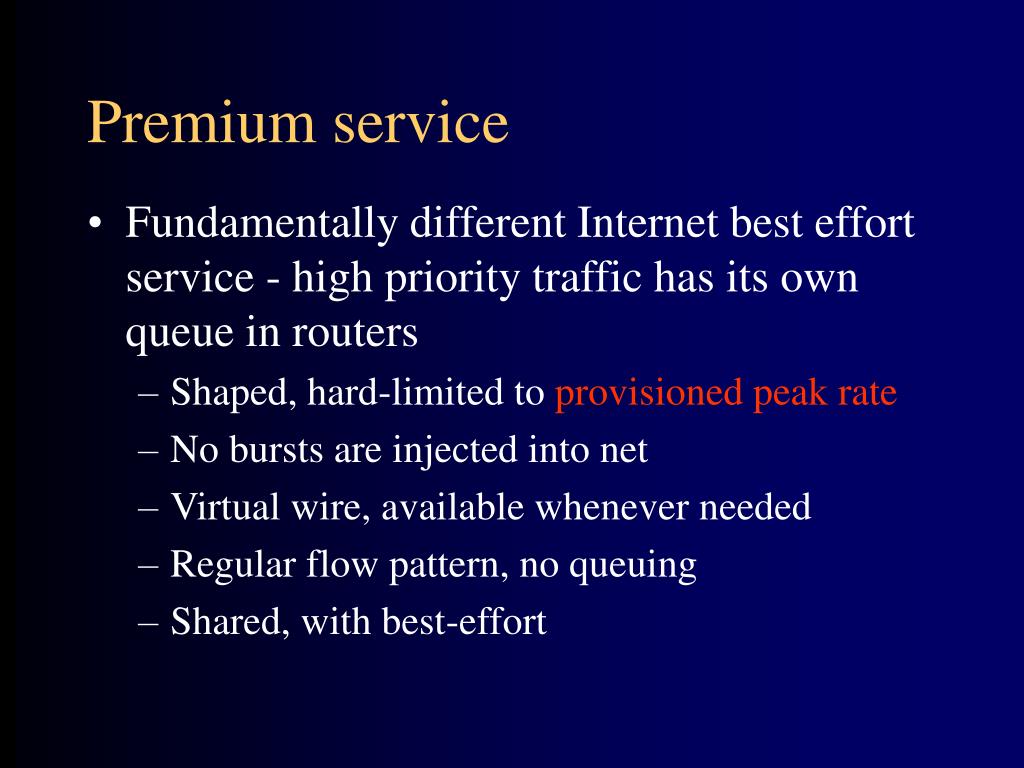 Premium service

• Fundamentally different Internet best effort service - high priority traffic has its own queue in routers
– Shaped, hard-limited to provisioned peak rate
– No bursts are injected into net
– Virtual wire, available whenever needed
– Regular flow pattern, no queuing
– Shared, with best-effort